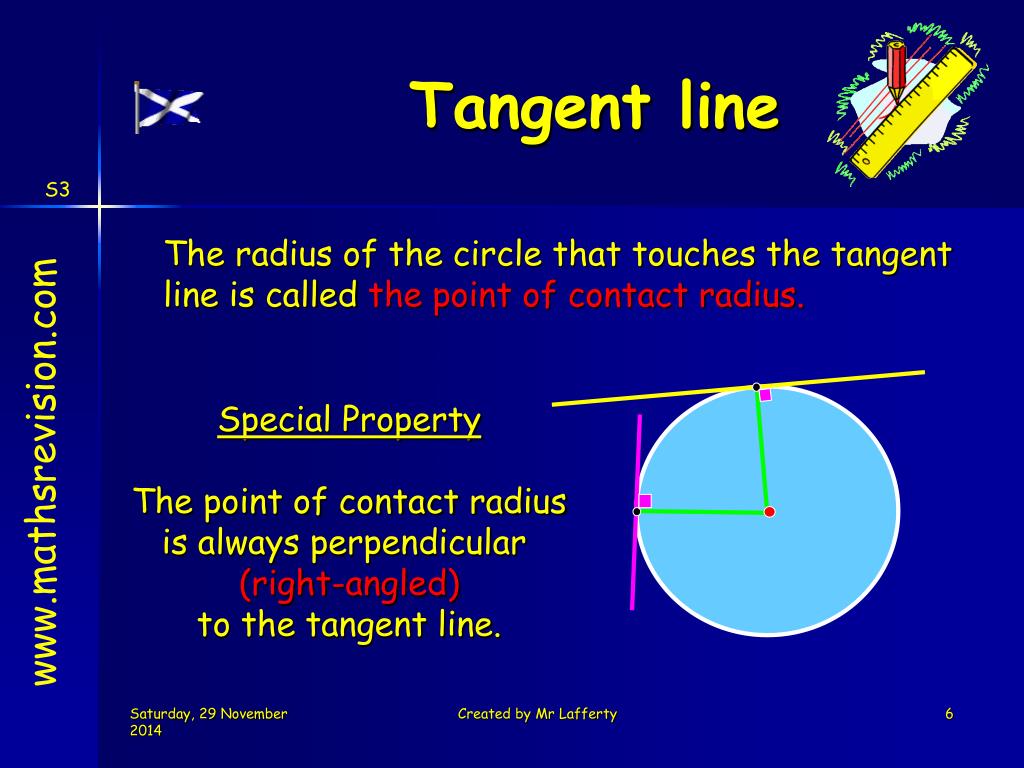 Tangent line

S3

www.mathsrevision.com

The radius of the circle that touches the tangent line is called the point of contact radius.

Special Property

The point of contact radius is always perpendicular (right-angled) to the tangent line.

Saturday, 29 November 2014

Created by Mr Lafferty

6